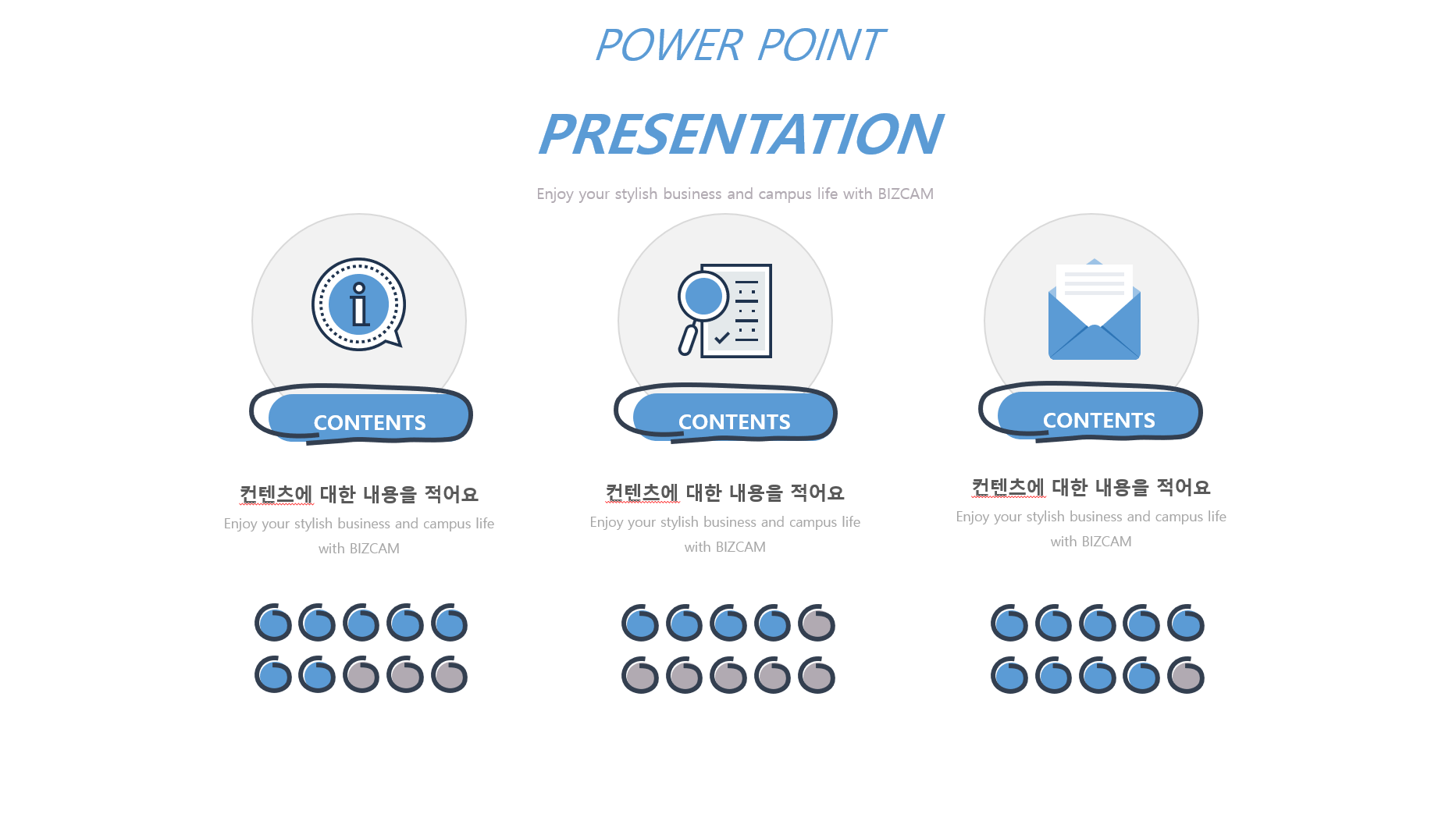 POWER POINT

PRESENTATION

Enjoy your stylish business and campus life with BIZCAM

CONTENTS

컨텐츠에 대한 내용을 적어요

Enjoy your stylish business and campus life with BIZCAM

CONTENTS

컨텐츠에 대한 내용을 적어요

Enjoy your stylish business and campus life with BIZCAM

CONTENTS

컨텐츠에 대한 내용을 적어요

Enjoy your stylish business and campus life with BIZCAM